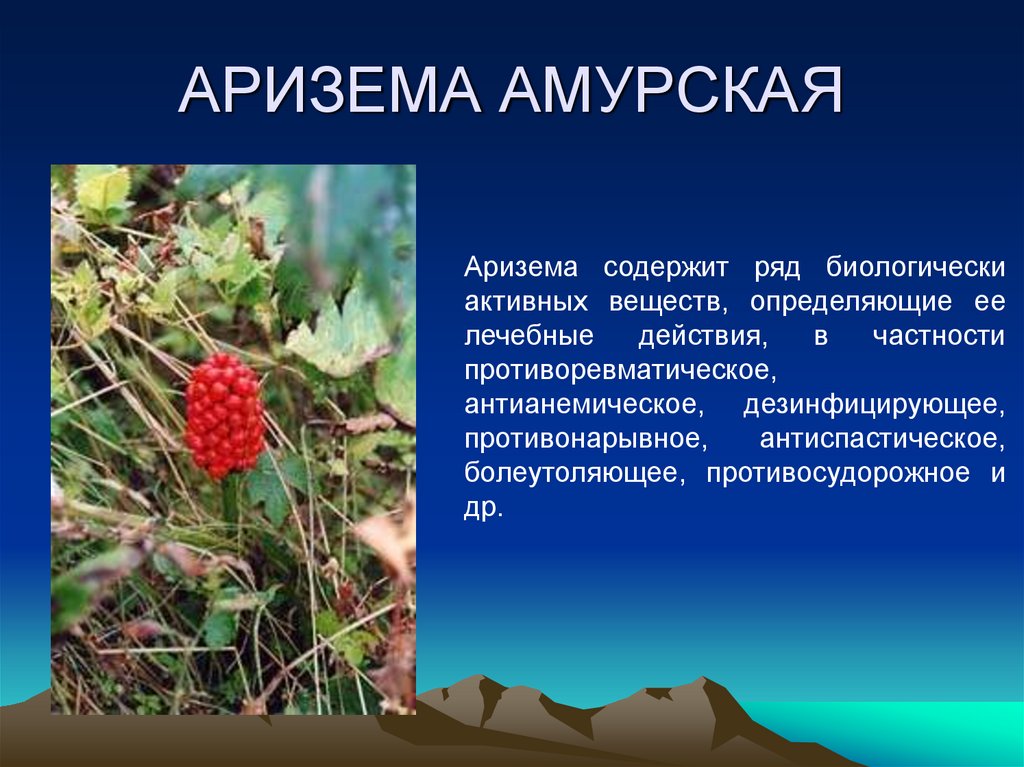 АРИЗЕМА АМУРСКАЯ

Аризема содержит ряд биологически активных веществ, определяющие ее лечебные действия, в частности противоревматическое, антианемическое, дезинфицирующее, противонарывное, антиспастическое, болеутоляющее, противосудорожное и др.